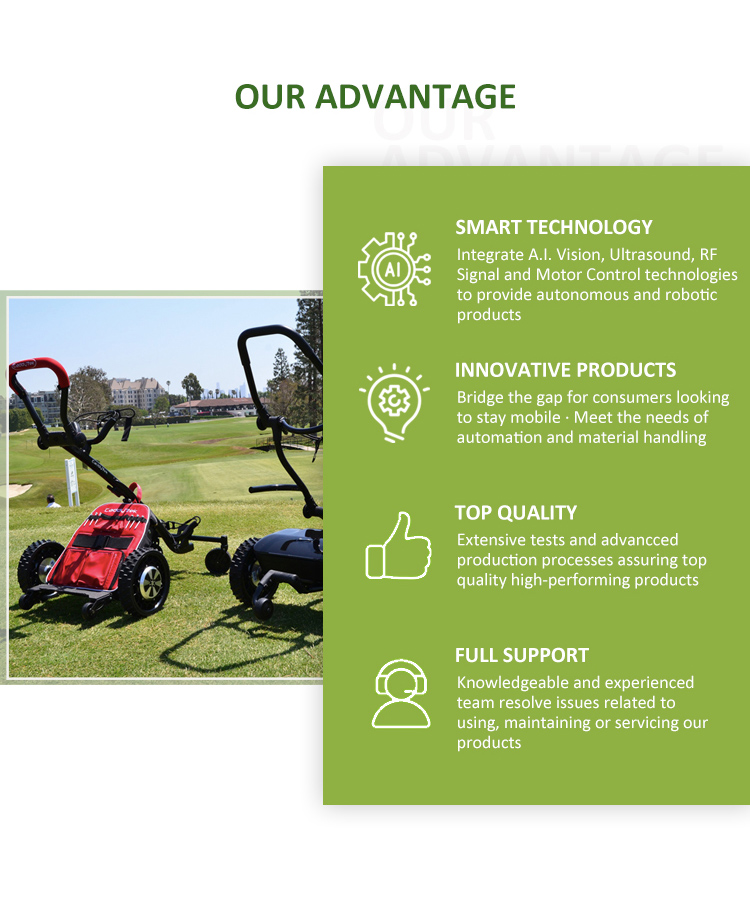 OUR ADVANTAGE

OUR ADVANTAGE

AI

SMART TECHNOLOGY
Integrate A.I. Vision, Ultrasound, RF Signal and Motor Control technologies to provide autonomous and robotic products

INNOVATIVE PRODUCTS
Bridge the gap for consumers looking to stay mobile · Meet the needs of automation and material handling

TOP QUALITY
Extensive tests and advancced production processes assuring top quality high-performing products

FULL SUPPORT
Knowledgeable and experienced team resolve issues related to using, maintaining or servicing our products